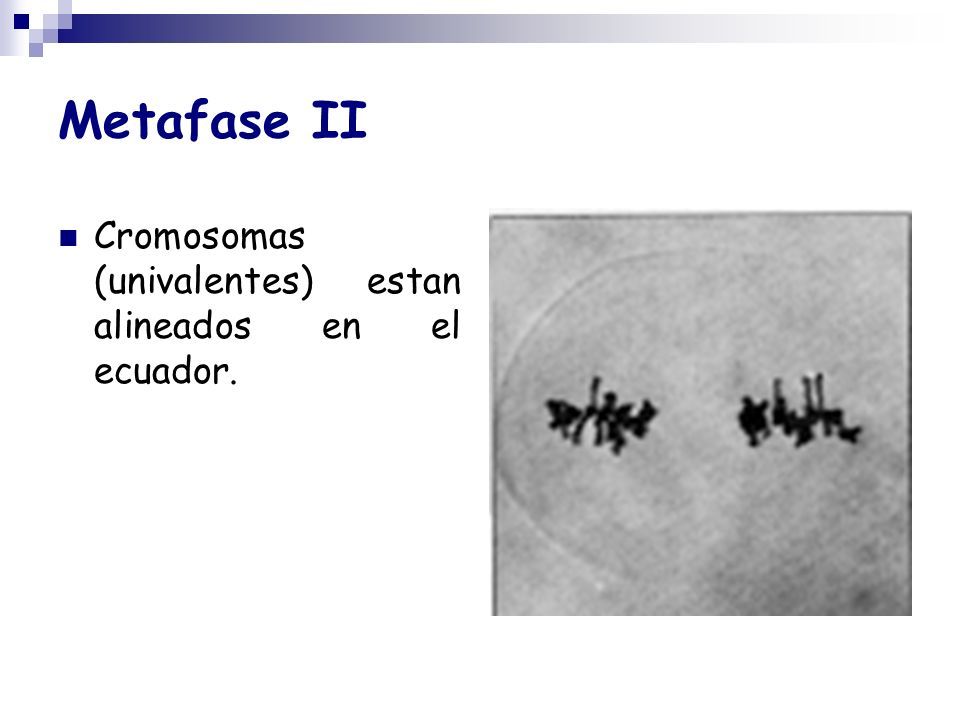 Metafase II

Cromosomas (univalentes) estan alineados en el ecuador.